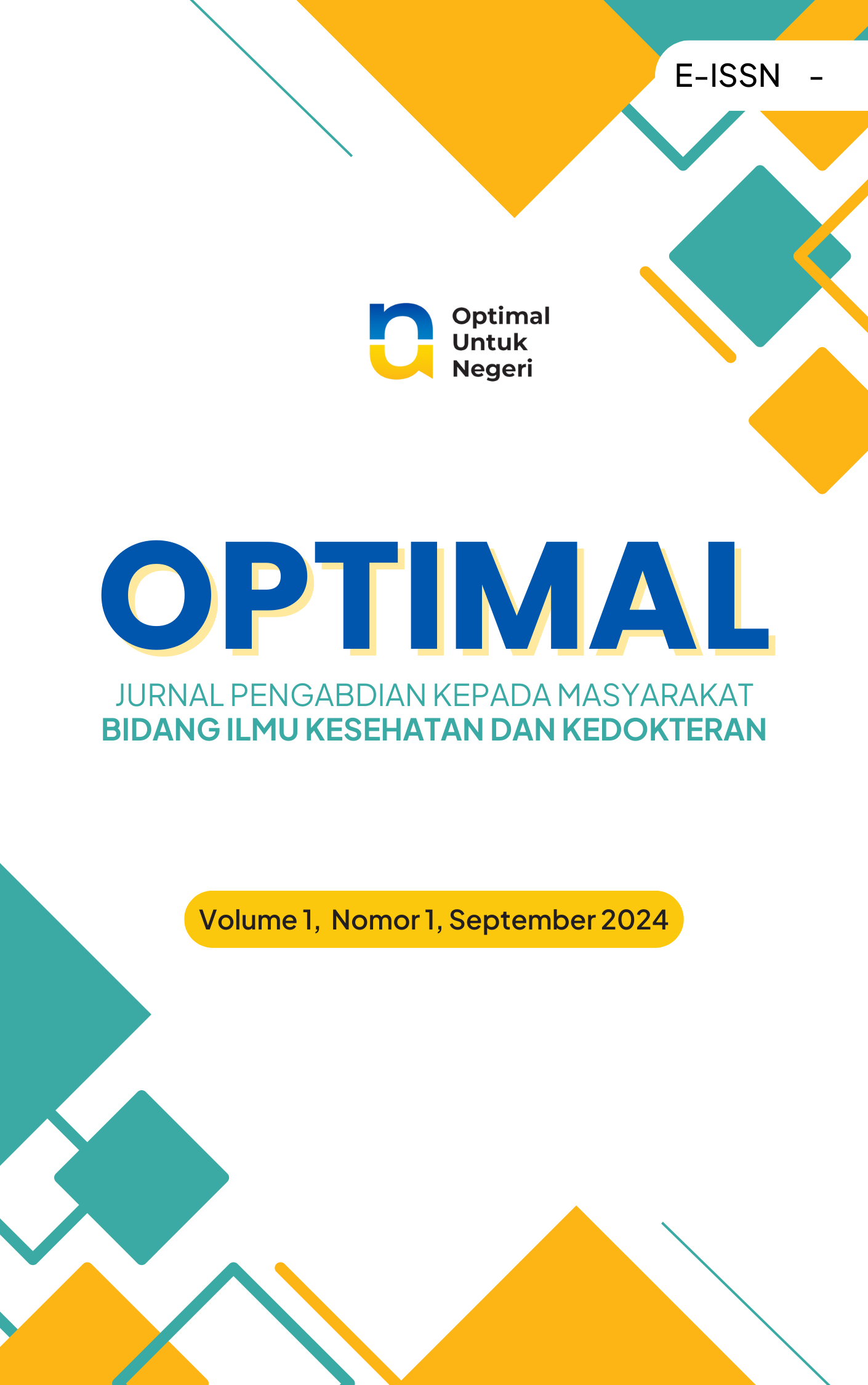 E-ISSN -

Optimal Untuk Negeri

OPTIMAL

JURNAL PENGABDIAN KEPADA MASYARAKAT
BIDANG ILMU KESEHATAN DAN KEDOKTERAN

Volume 1, Nomor 1, September 2024